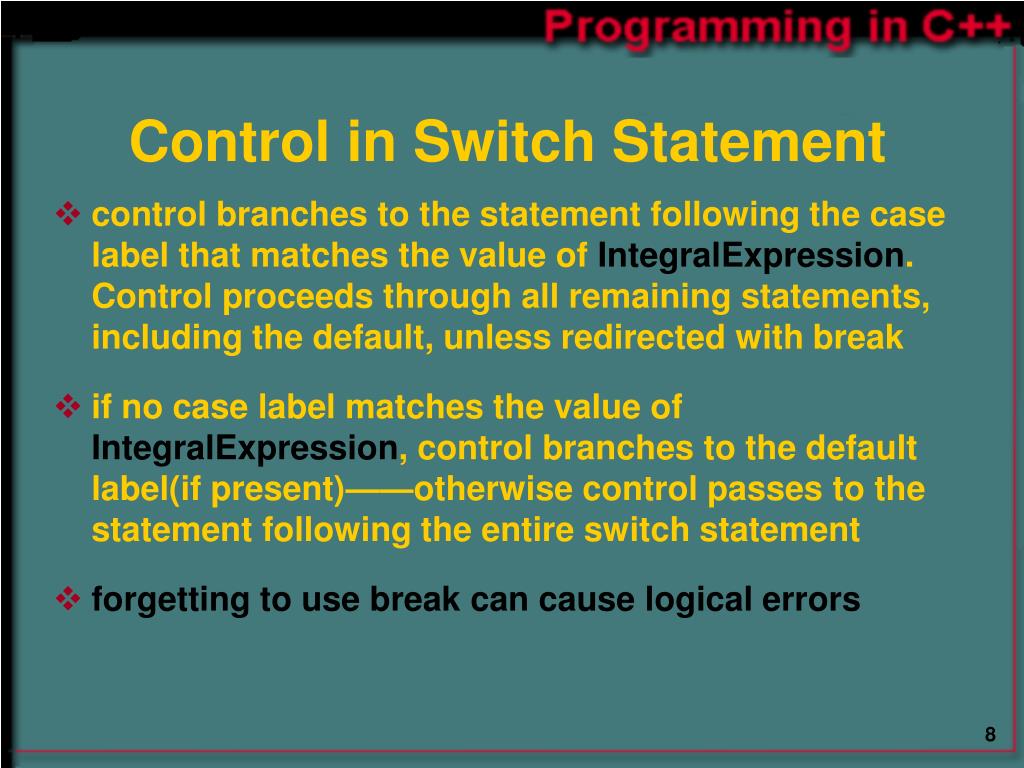 Programming in C++

Control in Switch Statement

❖ control branches to the statement following the case label that matches the value of IntegralExpression. Control proceeds through all remaining statements, including the default, unless redirected with break

❖ if no case label matches the value of IntegralExpression, control branches to the default label(if present)——otherwise control passes to the statement following the entire switch statement

❖ forgetting to use break can cause logical errors

8